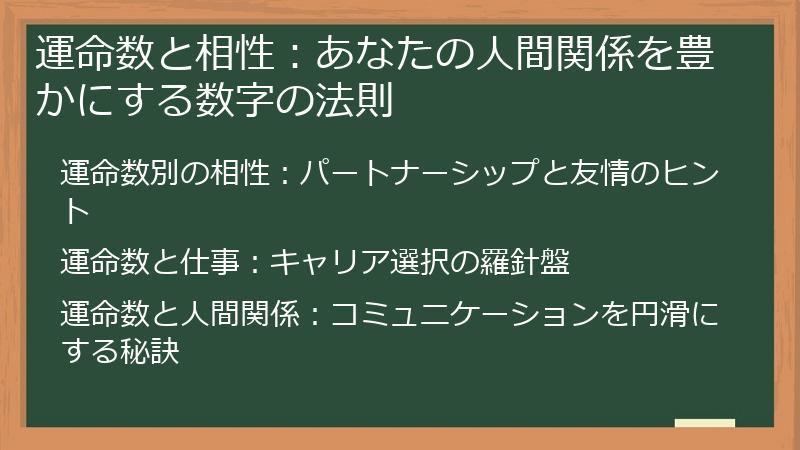 運命数と相性：あなたの人間関係を豊かにする数字の法則

運命数別の相性：パートナーシップと友情のヒント

運命数と仕事：キャリア選択の羅針盤

運命数と人間関係：コミュニケーションを円滑にする秘訣